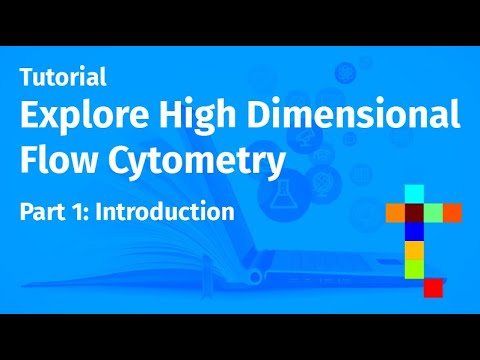 Tutorial
Explore High Dimensional Flow Cytometry

Part 1: Introduction